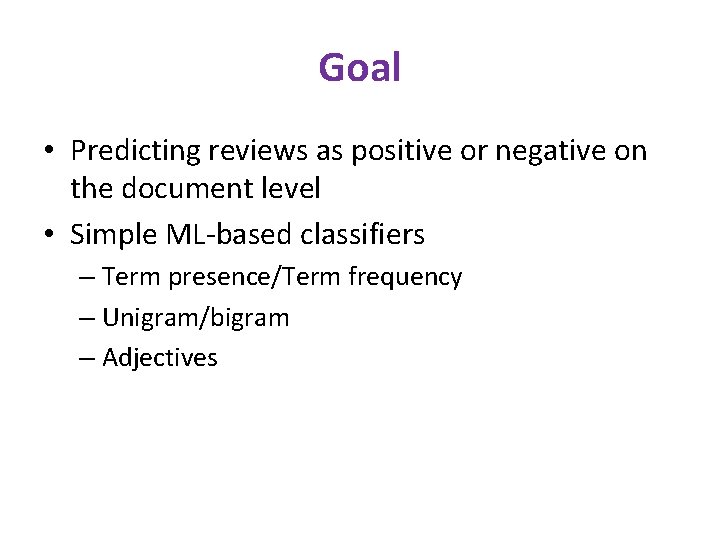 Goal

• Predicting reviews as positive or negative on the document level
• Simple ML-based classifiers
– Term presence/Term frequency
– Unigram/bigram
– Adjectives